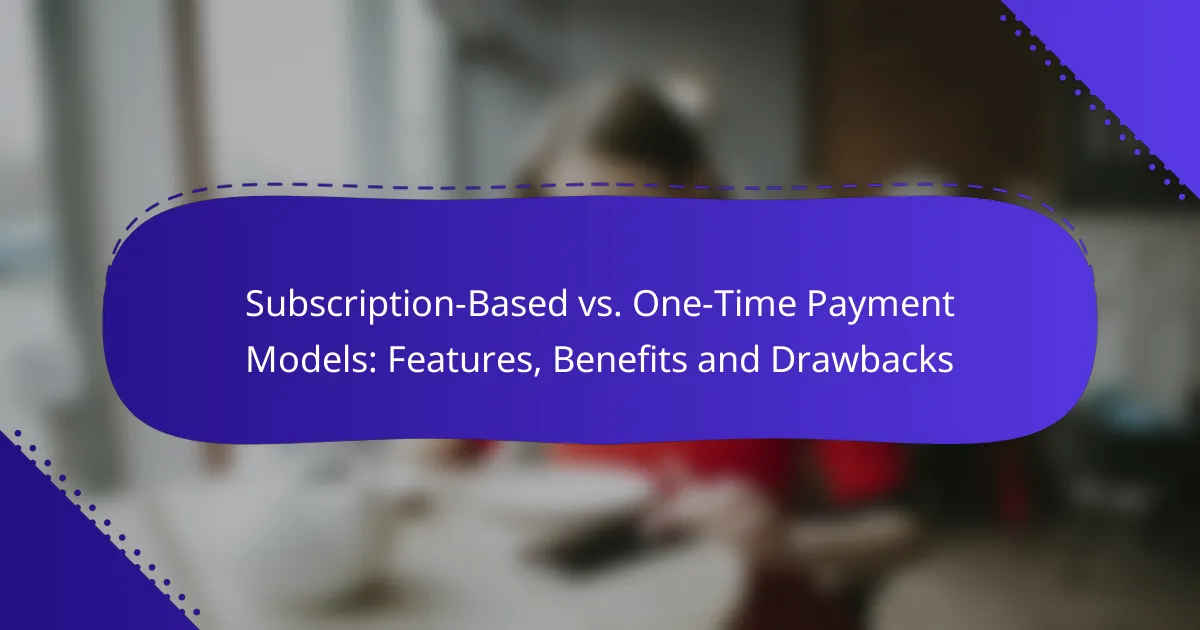 Subscription-Based vs. One-Time Payment Models: Features, Benefits and Drawbacks